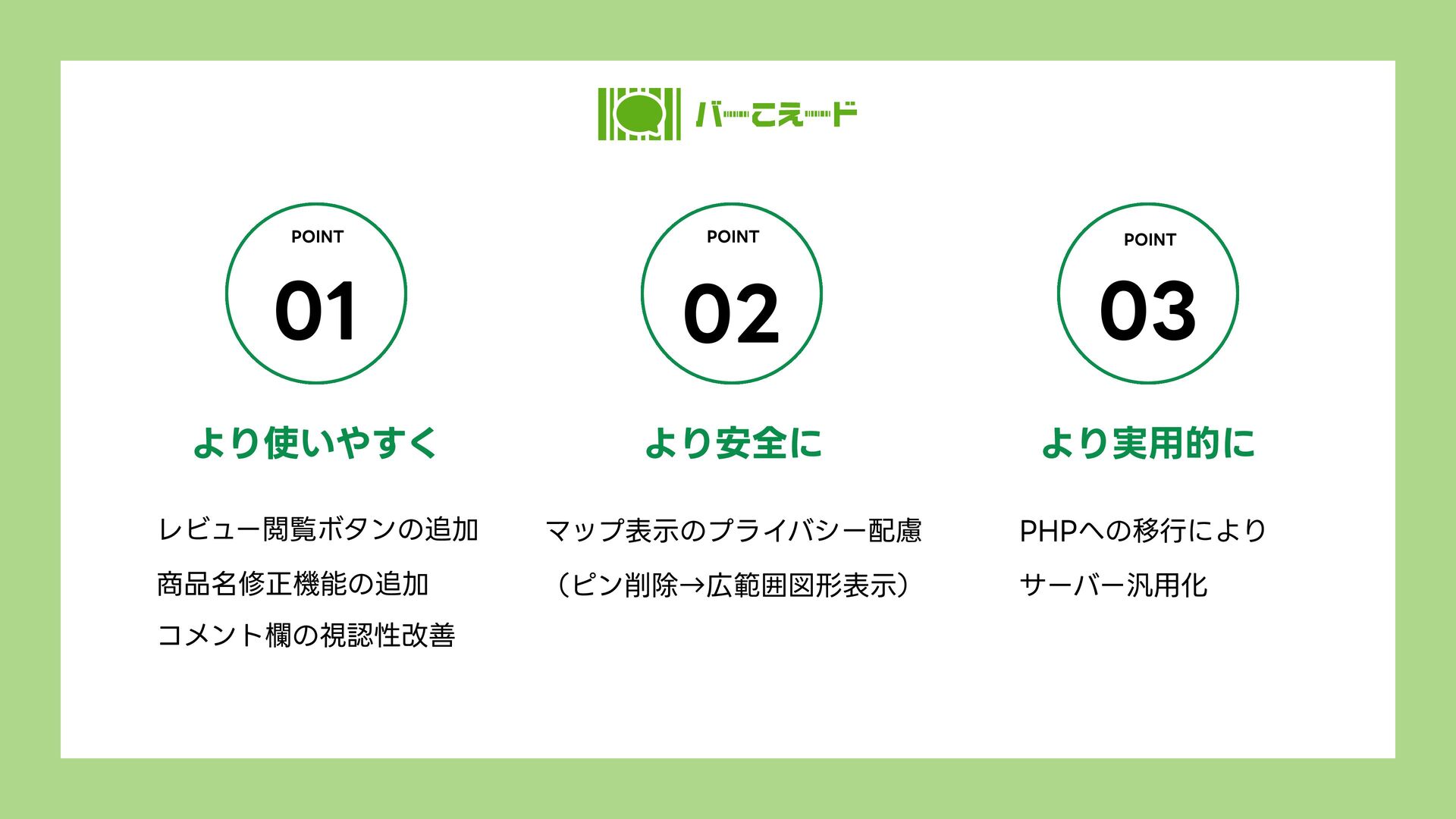 バーこえード

POINT
01
より使いやすく
レビュー閲覧ボタンの追加
商品名修正機能の追加
コメント欄の視認性改善

POINT
02
より安全に
マップ表示のプライバシー配慮
（ピン削除→広範囲図形表示）

POINT
03
より実用的に
PHPへの移行により
サーバー汎用化